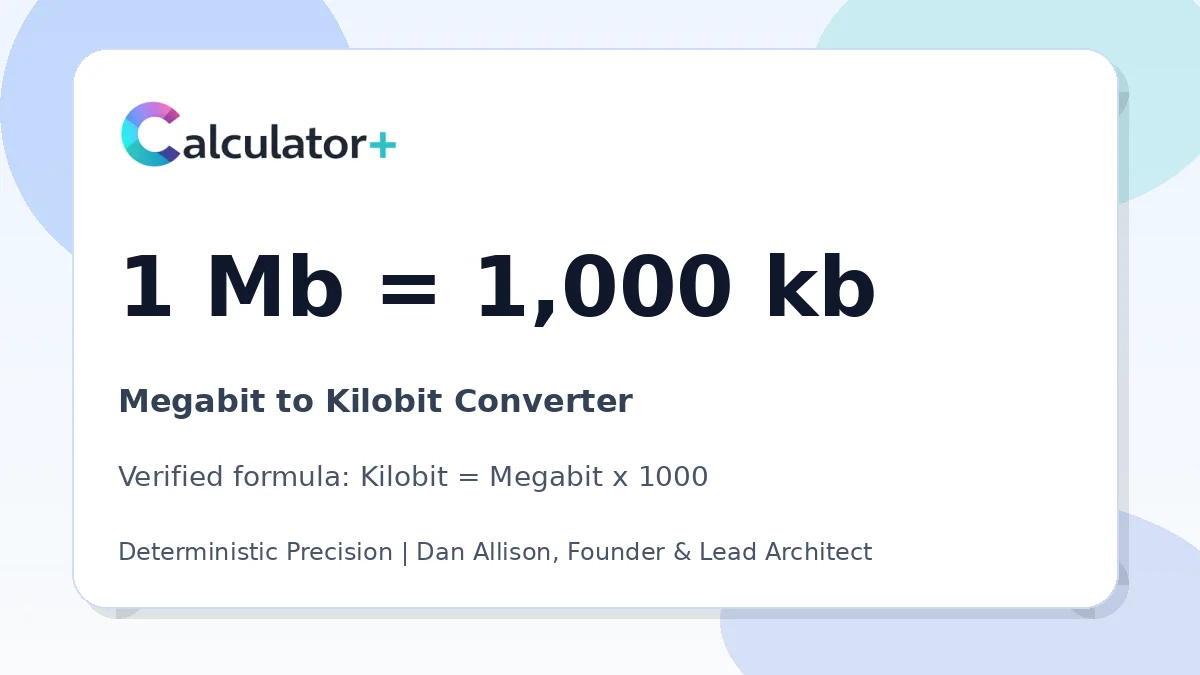 Calculator+

1 Mb = 1,000 kb

Megabit to Kilobit Converter

Verified formula: Kilobit = Megabit x 1000

Deterministic Precision | Dan Allison, Founder & Lead Architect